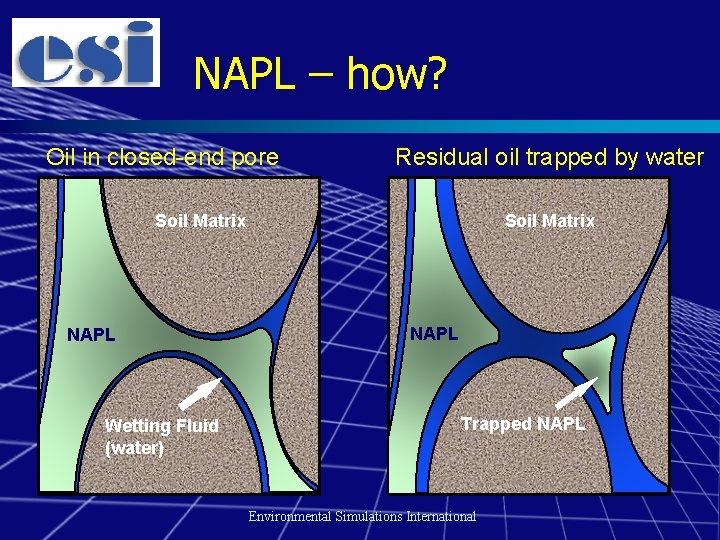 esi

NAPL – how?

Oil in closed-end pore

Soil Matrix

NAPL

Wetting Fluid (water)

Residual oil trapped by water

Soil Matrix

NAPL

Trapped NAPL

Environmental Simulations International